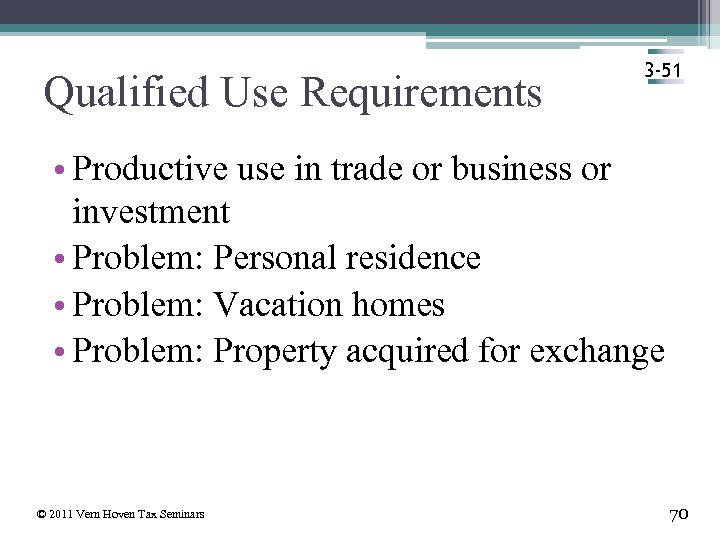 3-51

Qualified Use Requirements

• Productive use in trade or business or investment
• Problem: Personal residence
• Problem: Vacation homes
• Problem: Property acquired for exchange

© 2011 Vern Hoven Tax Seminars

70